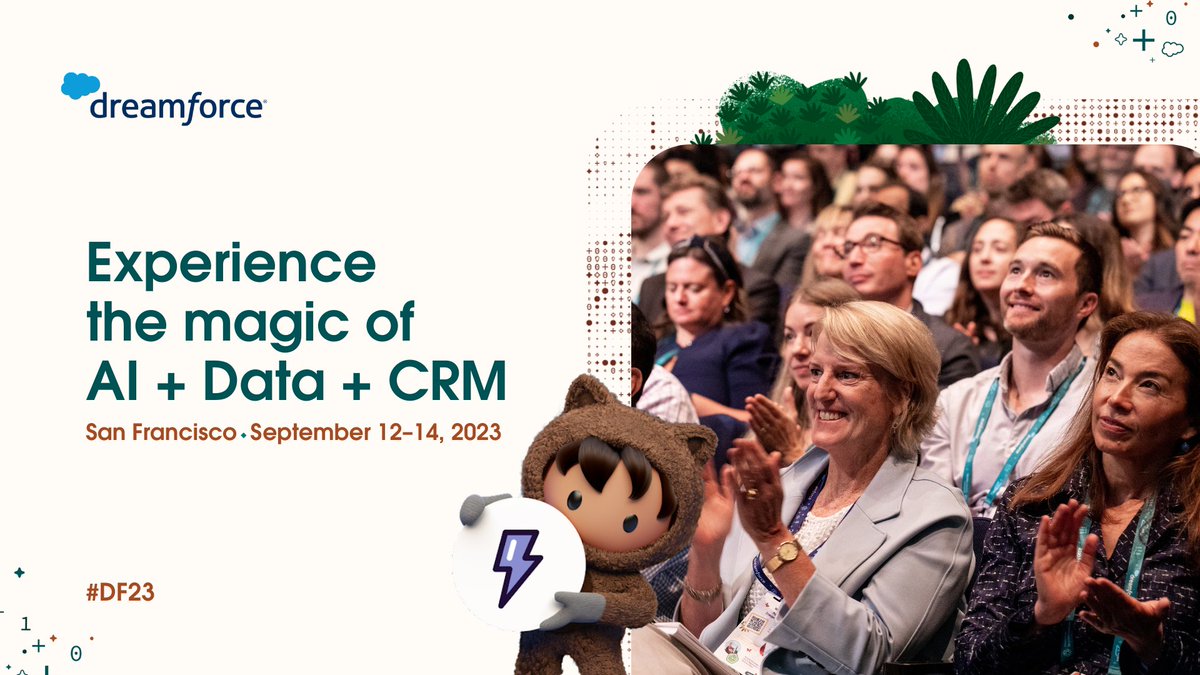 dreamforce

Experience the magic of AI + Data + CRM

San Francisco • September 12–14, 2023

#DF23